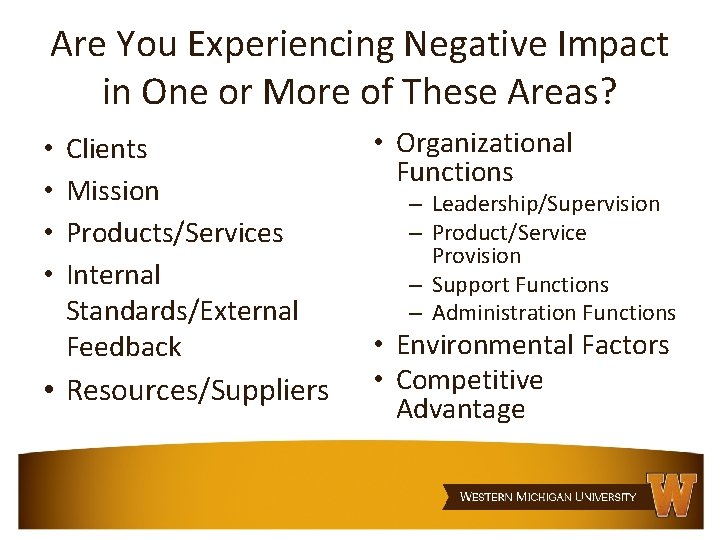 Are You Experiencing Negative Impact in One or More of These Areas?

• Clients
• Mission
• Products/Services
• Internal Standards/External Feedback
• Resources/Suppliers

• Organizational Functions
– Leadership/Supervision
– Product/Service Provision
– Support Functions
– Administration Functions
• Environmental Factors
• Competitive Advantage

WESTERN MICHIGAN UNIVERSITY
W